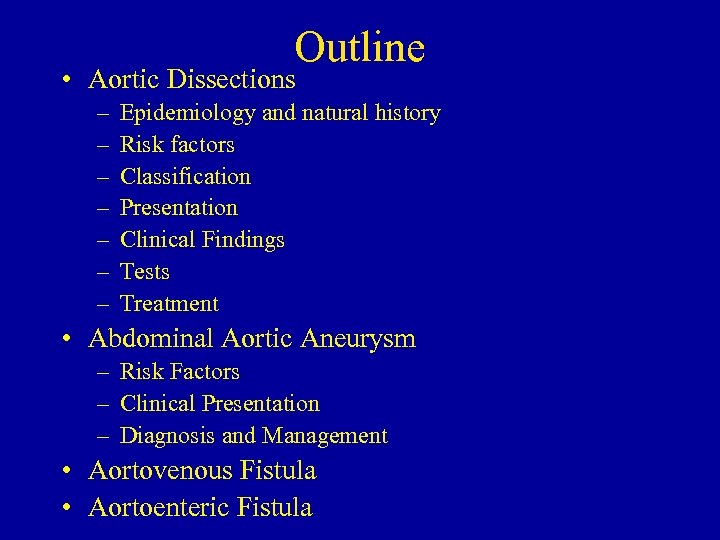 Outline

• Aortic Dissections
– Epidemiology and natural history
– Risk factors
– Classification
– Presentation
– Clinical Findings
– Tests
– Treatment
• Abdominal Aortic Aneurysm
– Risk Factors
– Clinical Presentation
– Diagnosis and Management
• Aortovenous Fistula
• Aortoenteric Fistula